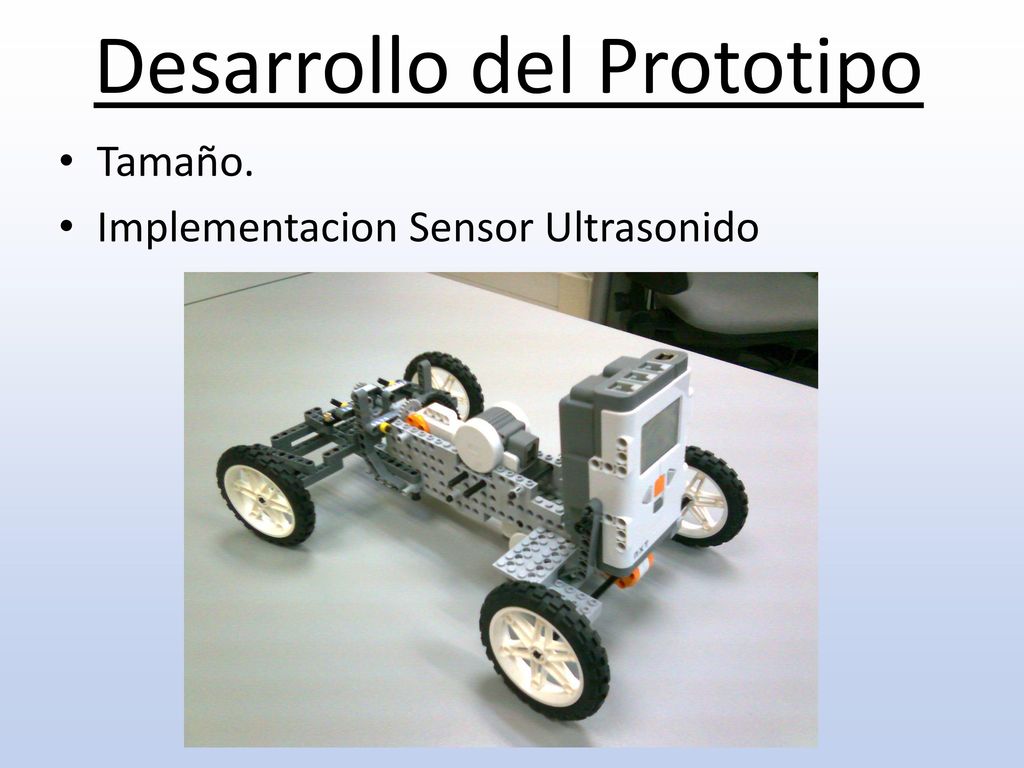 Desarrollo del Prototipo

• Tamaño.
• Implementacion Sensor Ultrasonido

NXT